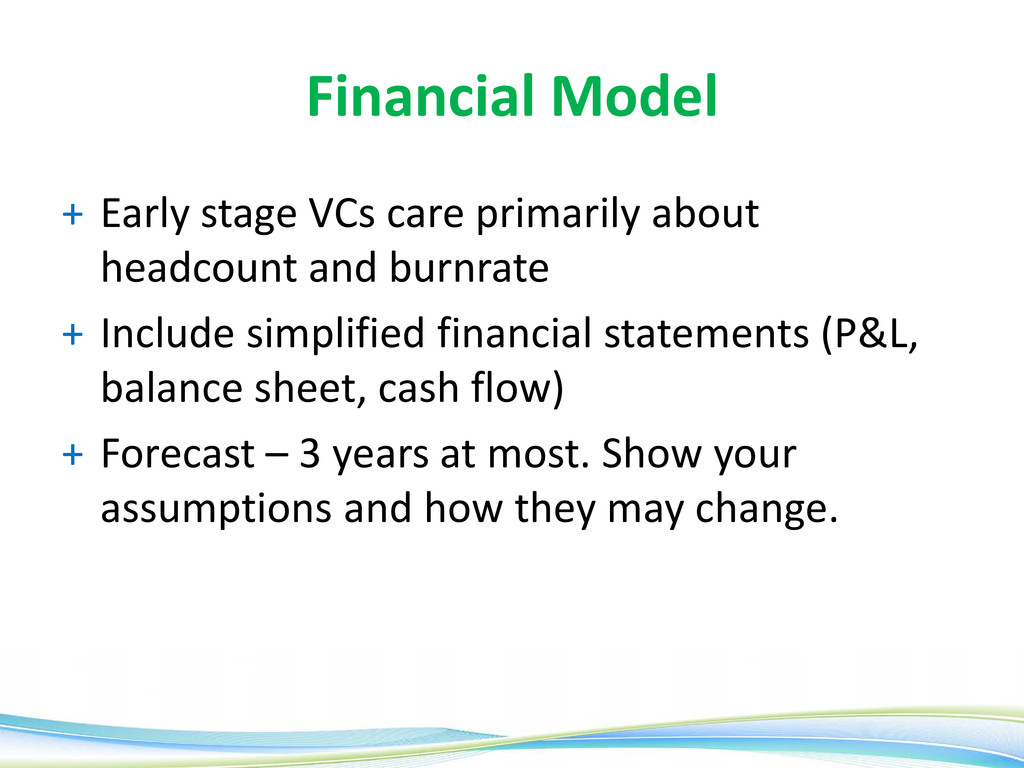 Financial Model

+ Early stage VCs care primarily about headcount and burnrate

+ Include simplified financial statements (P&L, balance sheet, cash flow)

+ Forecast – 3 years at most. Show your assumptions and how they may change.